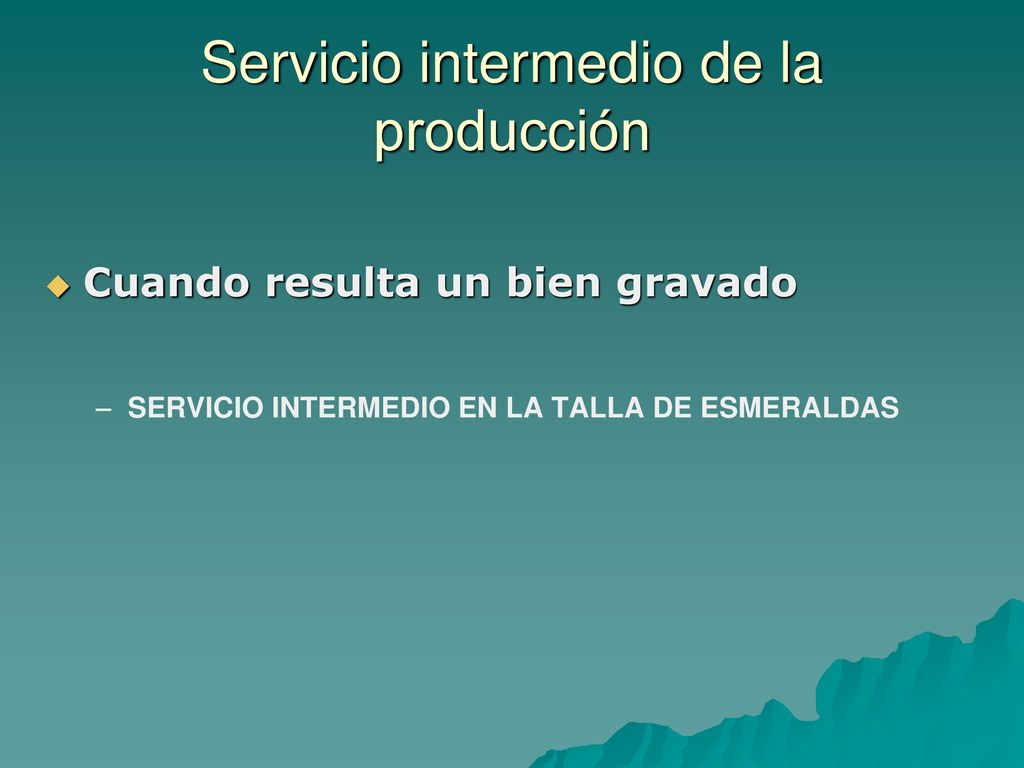 Servicio intermedio de la producción

Cuando resulta un bien gravado

– SERVICIO INTERMEDIO EN LA TALLA DE ESMERALDAS